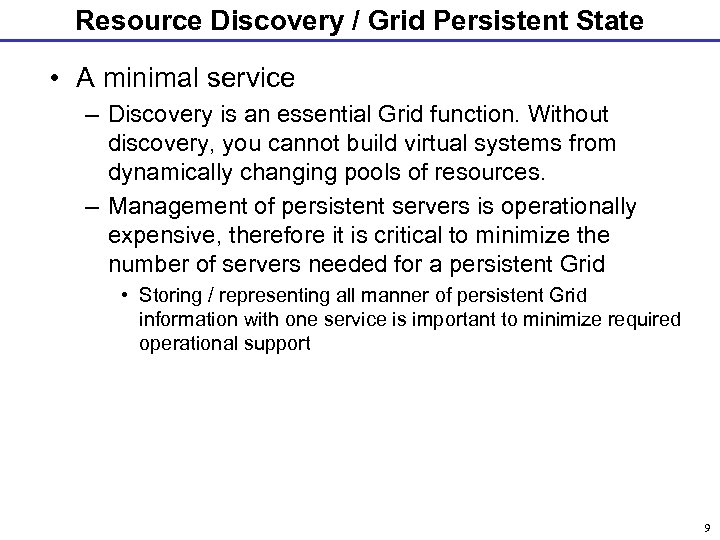 Resource Discovery / Grid Persistent State

• A minimal service
  – Discovery is an essential Grid function. Without discovery, you cannot build virtual systems from dynamically changing pools of resources.
  – Management of persistent servers is operationally expensive, therefore it is critical to minimize the number of servers needed for a persistent Grid
    • Storing / representing all manner of persistent Grid information with one service is important to minimize required operational support

9